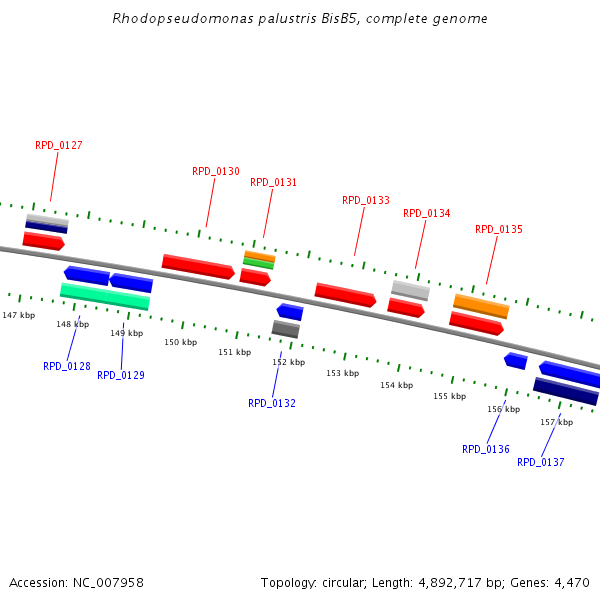 Rhodopseudomonas palustris BisB5, complete genome

RPD_0127
RPD_0130
RPD_0131
RPD_0133
RPD_0134
RPD_0135

147 kbp
148 kbp
149 kbp
150 kbp
151 kbp
152 kbp
153 kbp
154 kbp
155 kbp
156 kbp
157 kbp

RPD_0128
RPD_0129
RPD_0132
RPD_0136
RPD_0137

Accession: NC_007958

Topology: circular; Length: 4,892,717 bp; Genes: 4,470